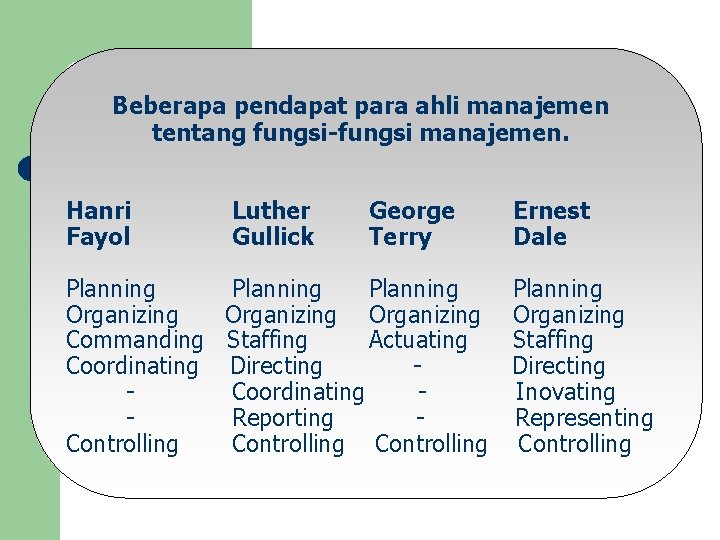 Beberapa pendapat para ahli manajemen tentang fungsi-fungsi manajemen.

| Hanri Fayol | Luther Gullick | George Terry | Ernest Dale |
|---|---|---|---|
| Planning | Planning | Planning | Planning |
| Organizing | Organizing | Organizing | Organizing |
| Commanding | Staffing | Actuating | Staffing |
| Coordinating | Directing | - | Directing |
| - | Coordinating | - | Inovating |
| - | Reporting | - | Representing |
| Controlling | Controlling | Controlling | Controlling |